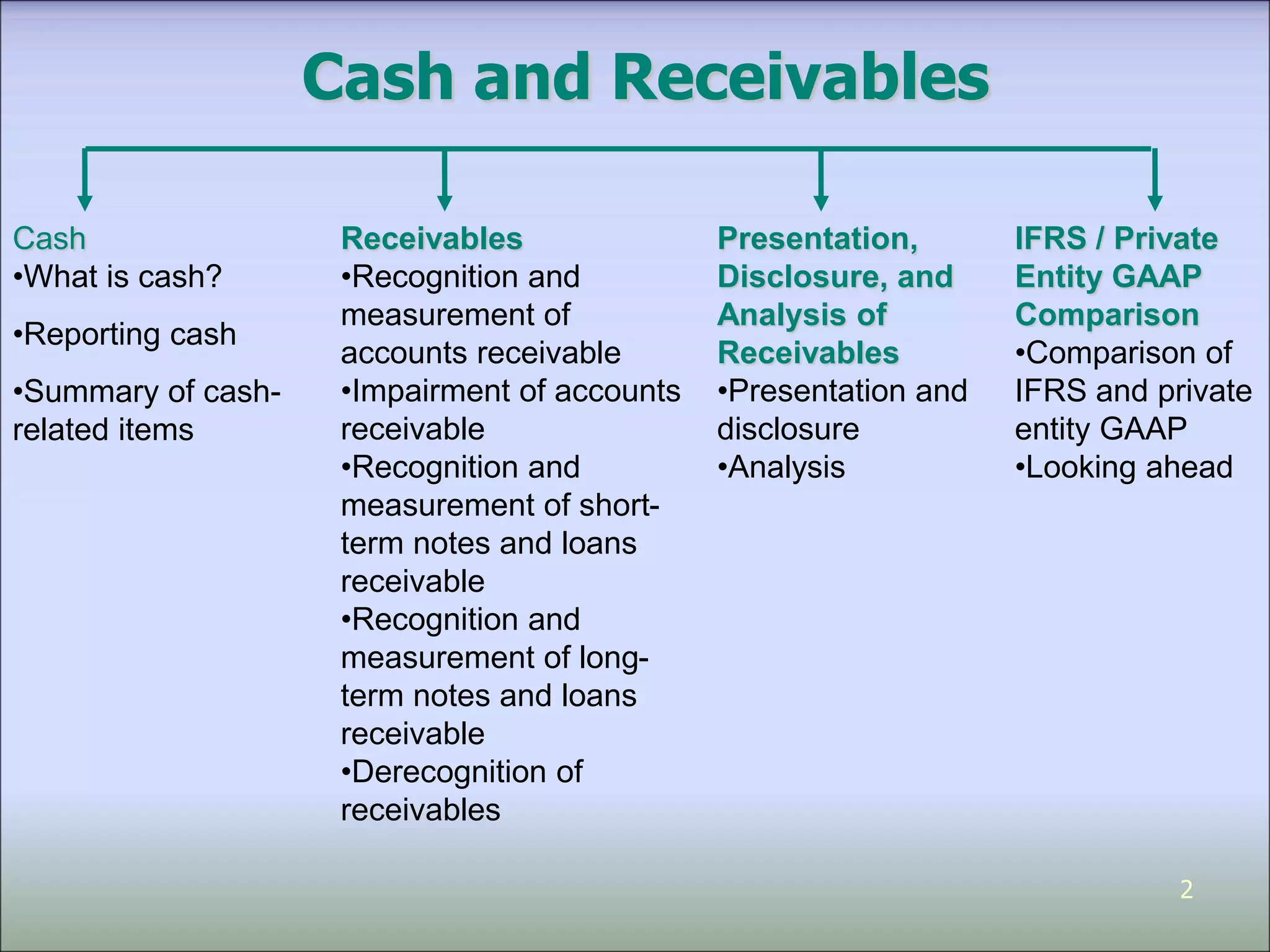 Cash and Receivables

Cash
•What is cash?
•Reporting cash
•Summary of cash-related items

Receivables
•Recognition and measurement of accounts receivable
•Impairment of accounts receivable
•Recognition and measurement of short-term notes and loans receivable
•Recognition and measurement of long-term notes and loans receivable
•Derecognition of receivables

Presentation, Disclosure, and Analysis of Receivables
•Presentation and disclosure
•Analysis

IFRS / Private Entity GAAP Comparison
•Comparison of IFRS and private entity GAAP
•Looking ahead

2